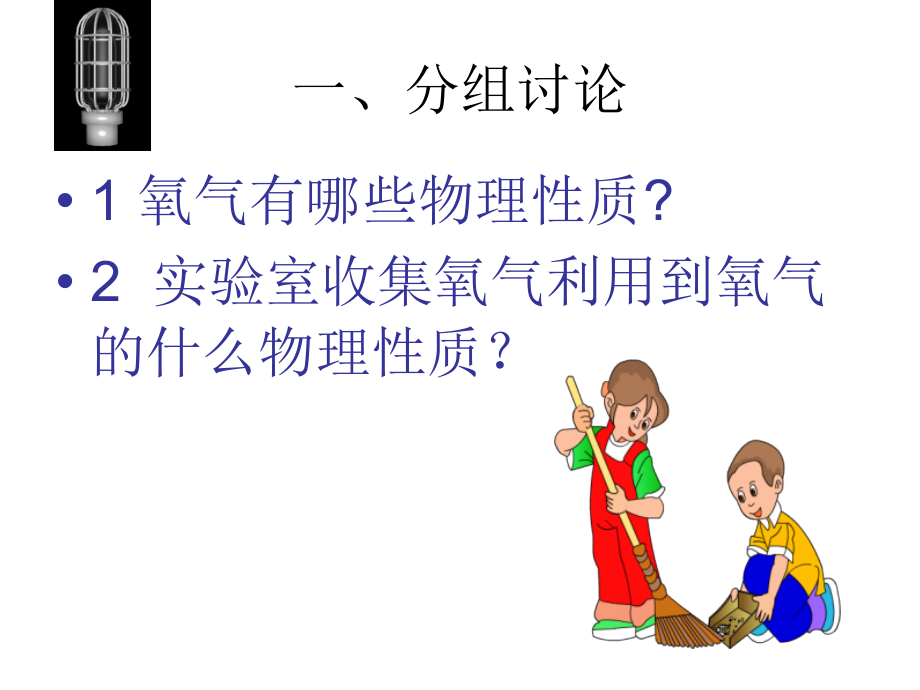 一、分组讨论

• 1 氧气有哪些物理性质?

• 2 实验室收集氧气利用到氧气的什么物理性质？